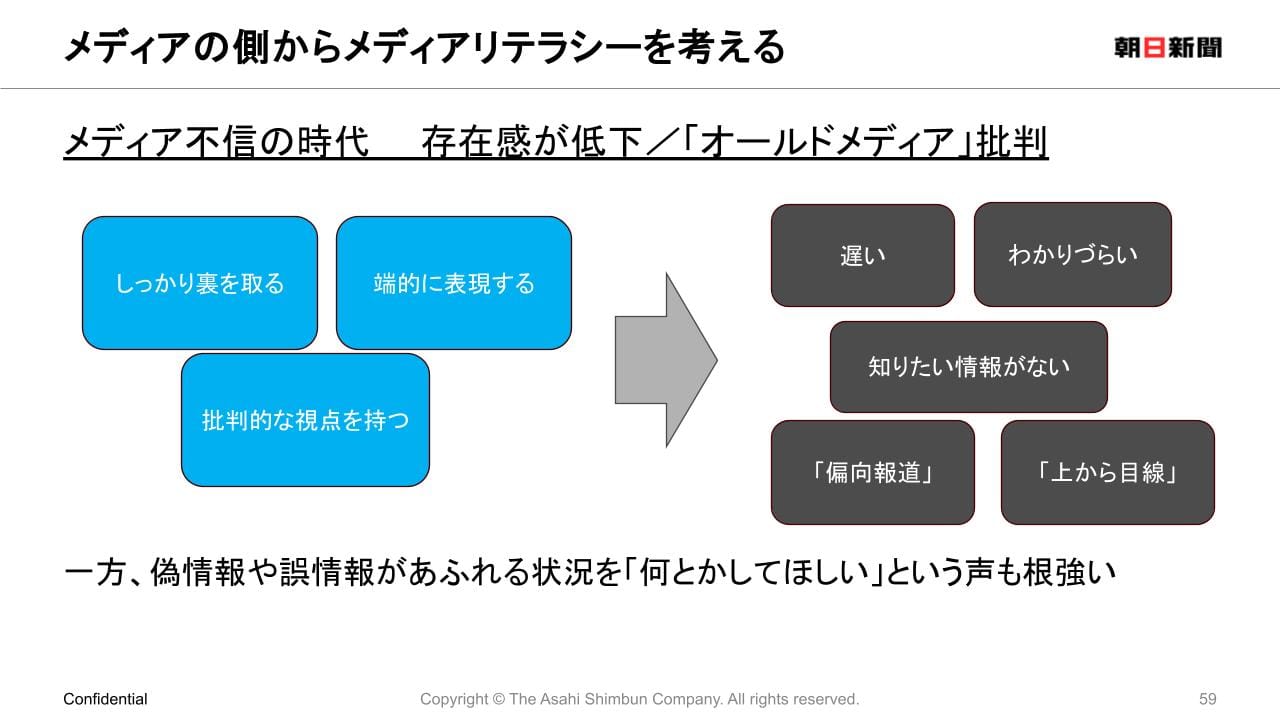 メディアの側からメディアリテラシーを考える

朝日新聞

メディア不信の時代　存在感が低下／「オールドメディア」批判

しっかり裏を取る

端的に表現する

批判的な視点を持つ

遅い

わかりづらい

知りたい情報がない

「偏向報道」

「上から目線」

一方、偽情報や誤情報があふれる状況を「何とかしてほしい」という声も根強い

Confidential

Copyright © The Asahi Shimbun Company. All rights reserved.

59